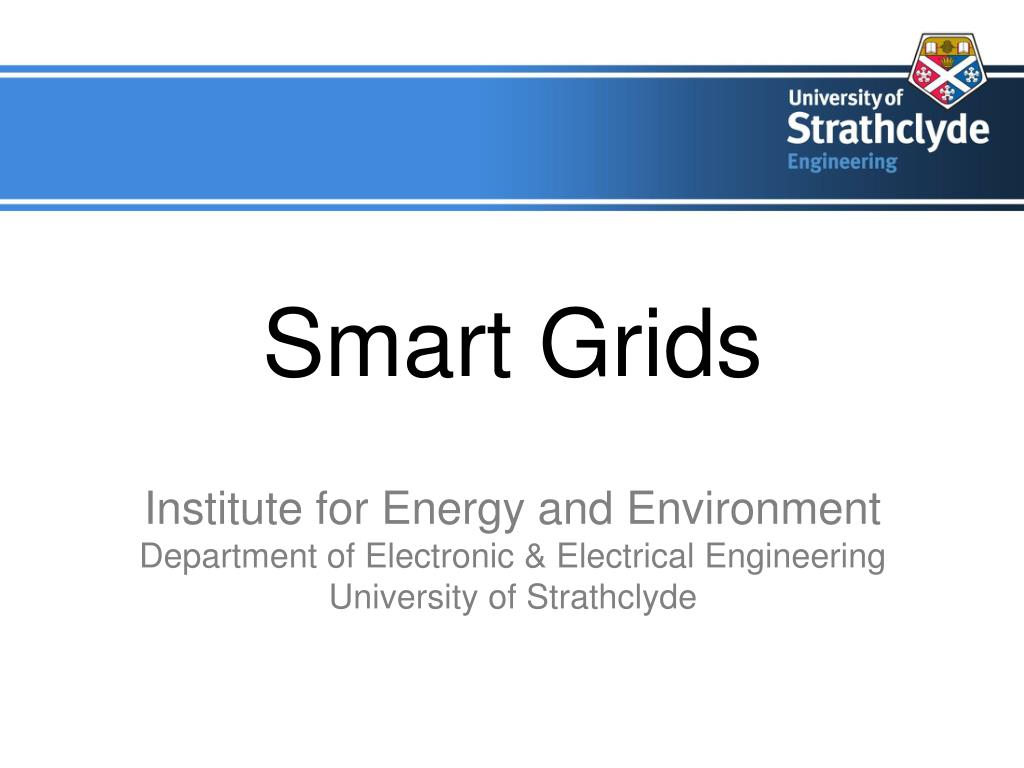 University of
Strathclyde
Engineering

Smart Grids

Institute for Energy and Environment
Department of Electronic & Electrical Engineering
University of Strathclyde